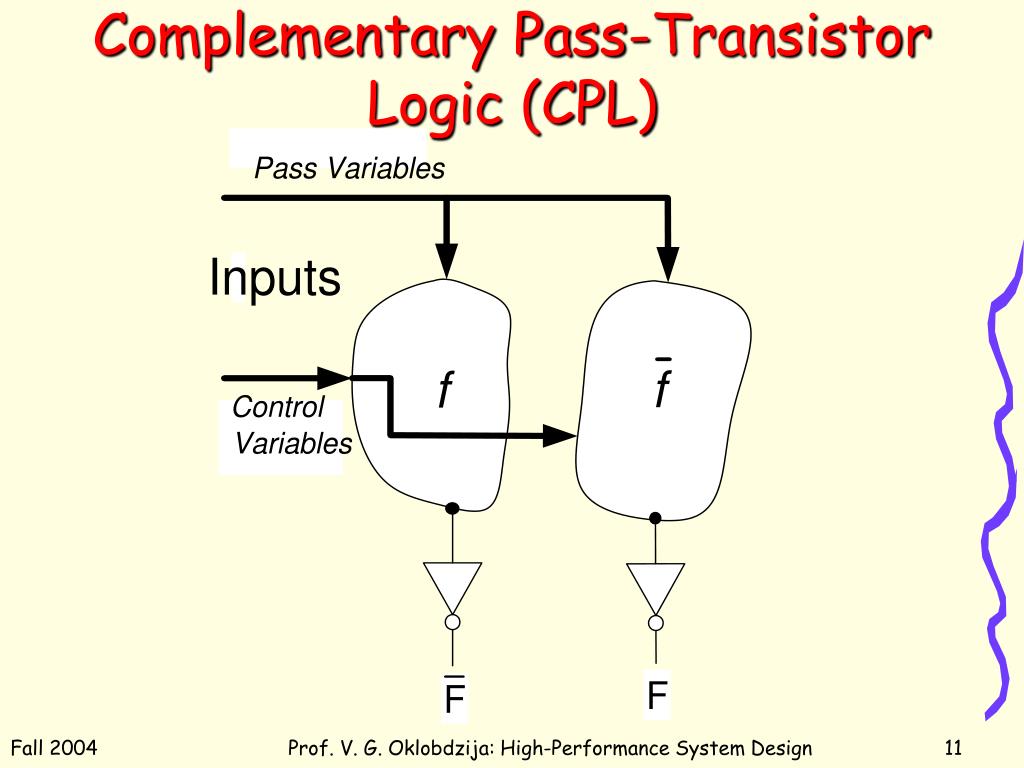 Complementary Pass-Transistor Logic (CPL)

Pass Variables

Inputs

Control Variables

$f$

$\bar{f}$

$\bar{F}$

F

Fall 2004

Prof. V. G. Oklobdzija: High-Performance System Design

11